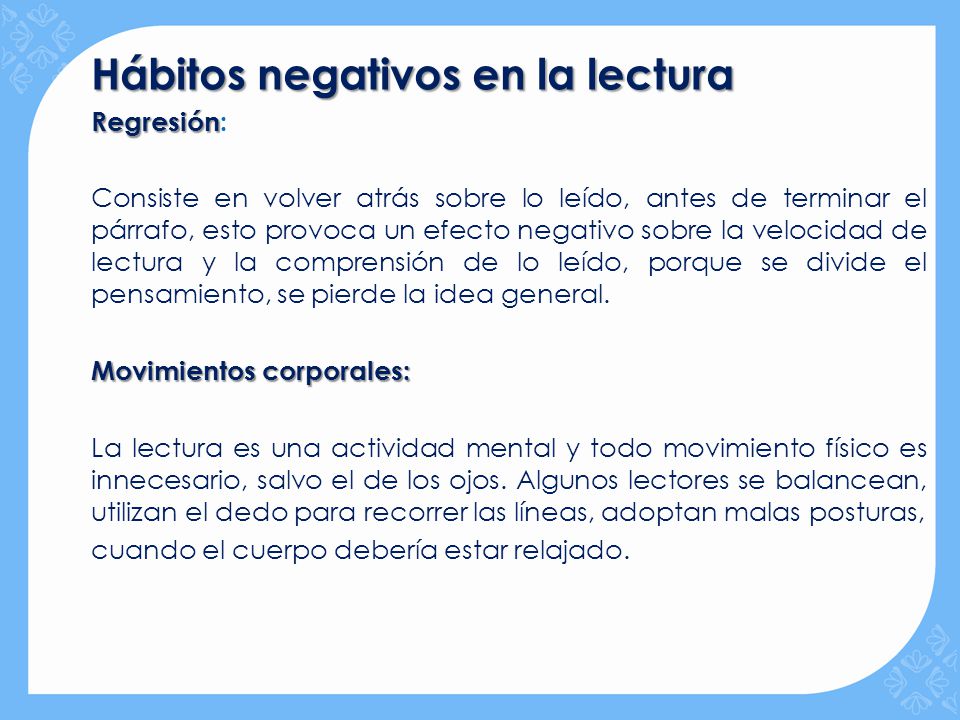 Hábitos negativos en la lectura

Regresión:

Consiste en volver atrás sobre lo leído, antes de terminar el párrafo, esto provoca un efecto negativo sobre la velocidad de lectura y la comprensión de lo leído, porque se divide el pensamiento, se pierde la idea general.

Movimientos corporales:

La lectura es una actividad mental y todo movimiento físico es innecesario, salvo el de los ojos. Algunos lectores se balancean, utilizan el dedo para recorrer las líneas, adoptan malas posturas, cuando el cuerpo debería estar relajado.